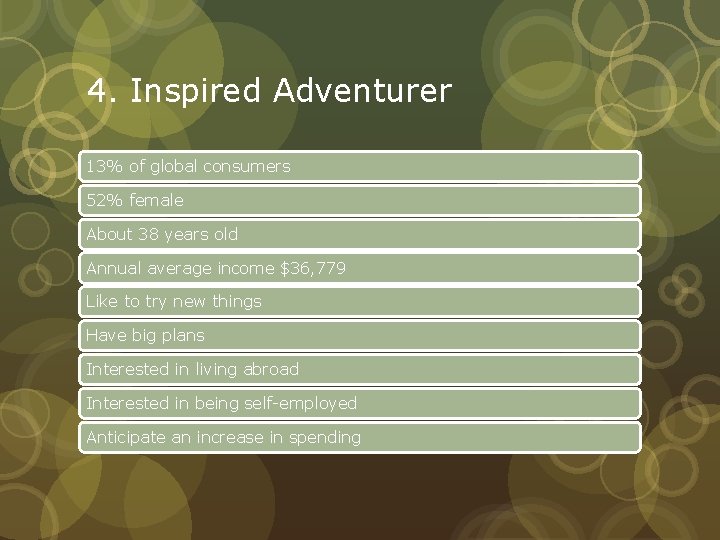 4. Inspired Adventurer

13% of global consumers

52% female

About 38 years old

Annual average income $36,779

Like to try new things

Have big plans

Interested in living abroad

Interested in being self-employed

Anticipate an increase in spending